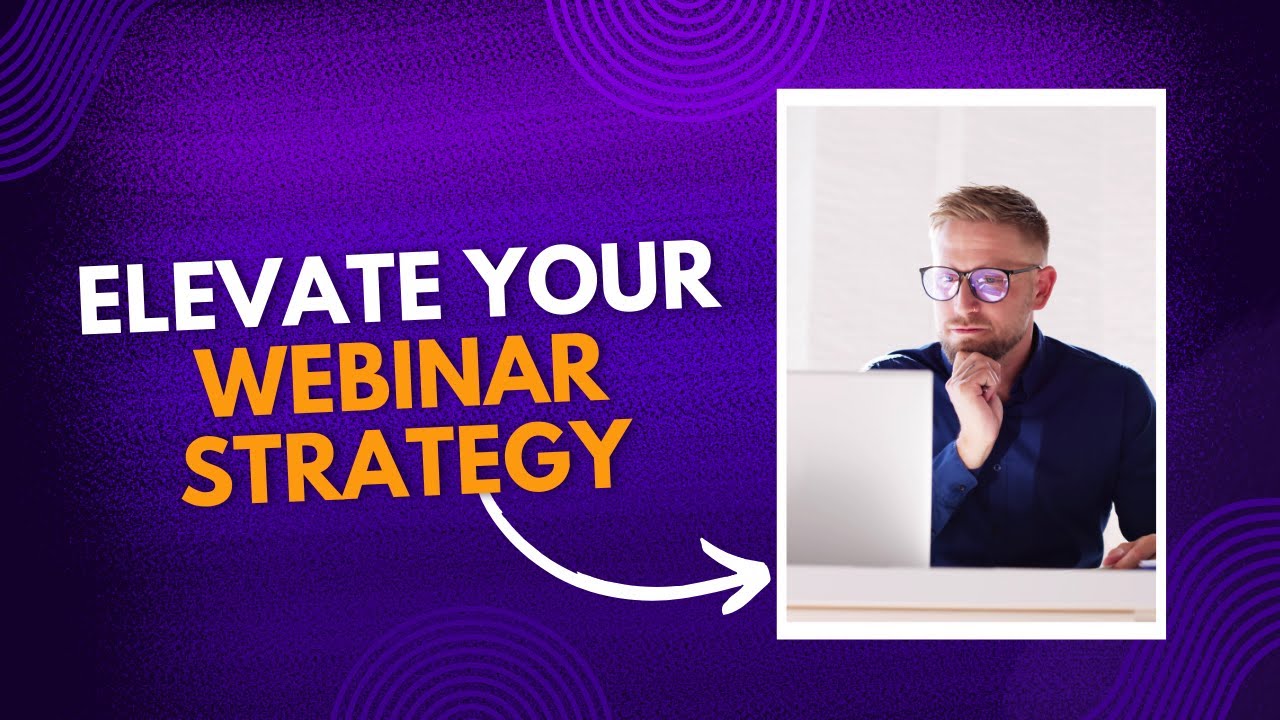 ELEVATE YOUR
WEBINAR
STRATEGY